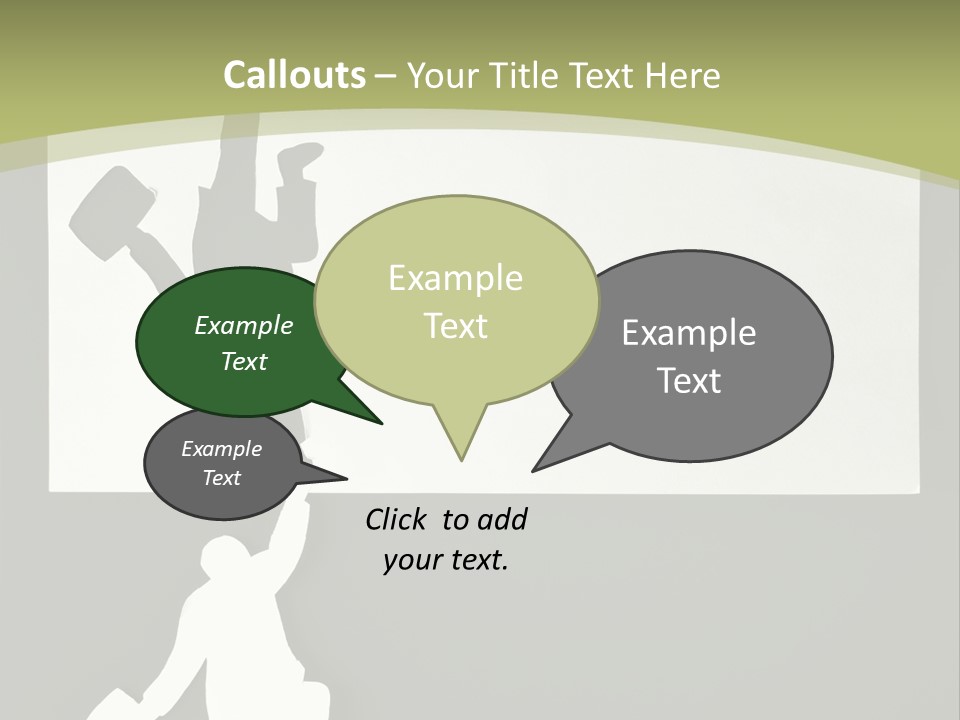 Callouts – Your Title Text Here

Example Text

Example Text

Example Text

Example Text

Click to add your text.